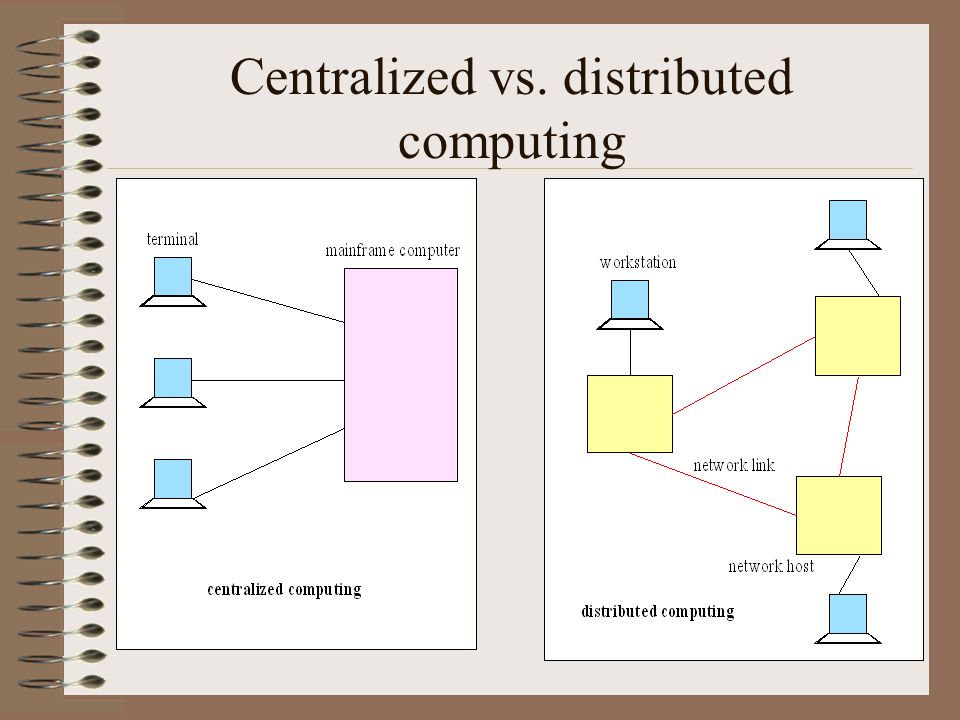 Centralized vs. distributed computing

terminal

mainframe computer

centralized computing

workstation

network link

network host

distributed computing